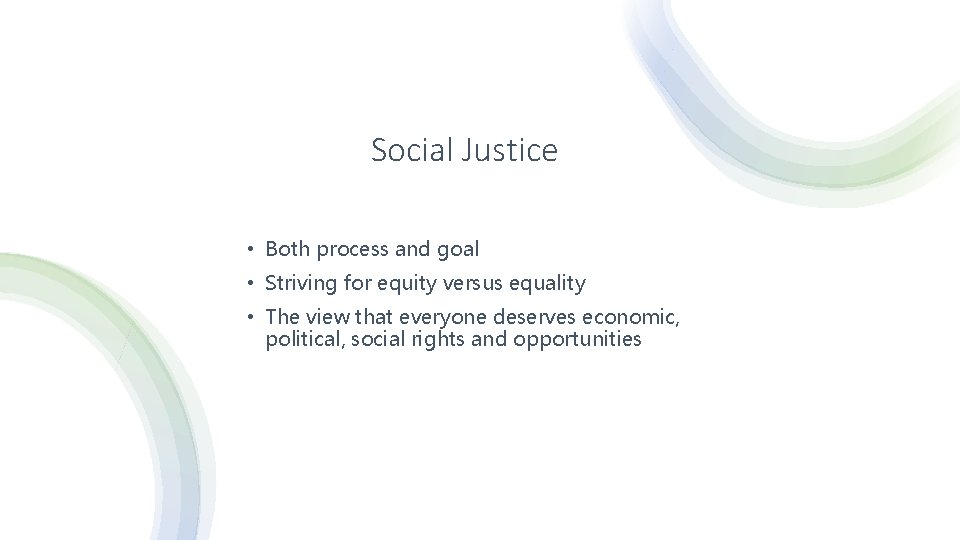 Social Justice

• Both process and goal
• Striving for equity versus equality
• The view that everyone deserves economic, political, social rights and opportunities